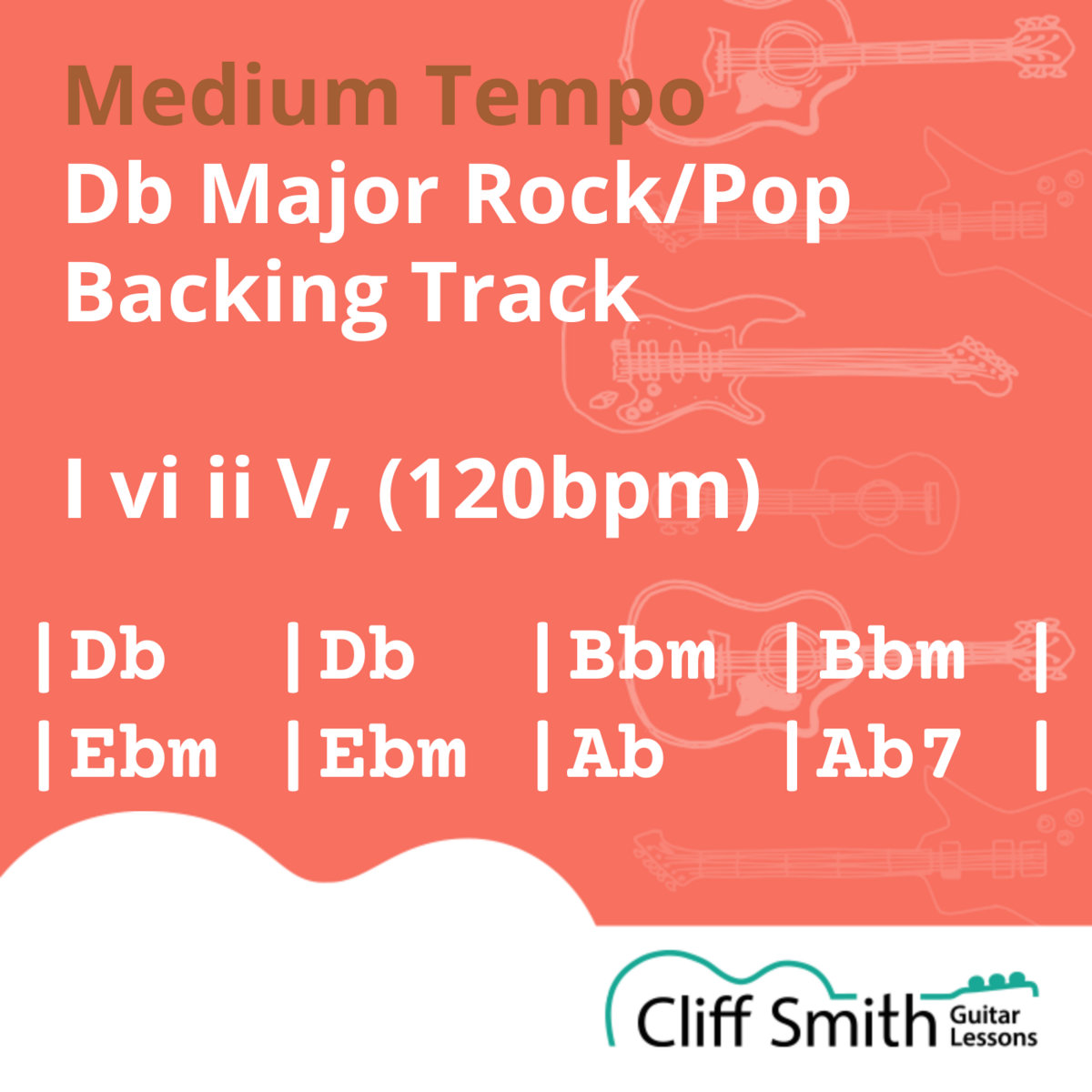 Medium Tempo
Db Major Rock/Pop Backing Track

I vi ii V, (120bpm)

|Db |Db |Bbm |Bbm |
|Ebm |Ebm |Ab |Ab7 |

Cliff Smith Guitar Lessons